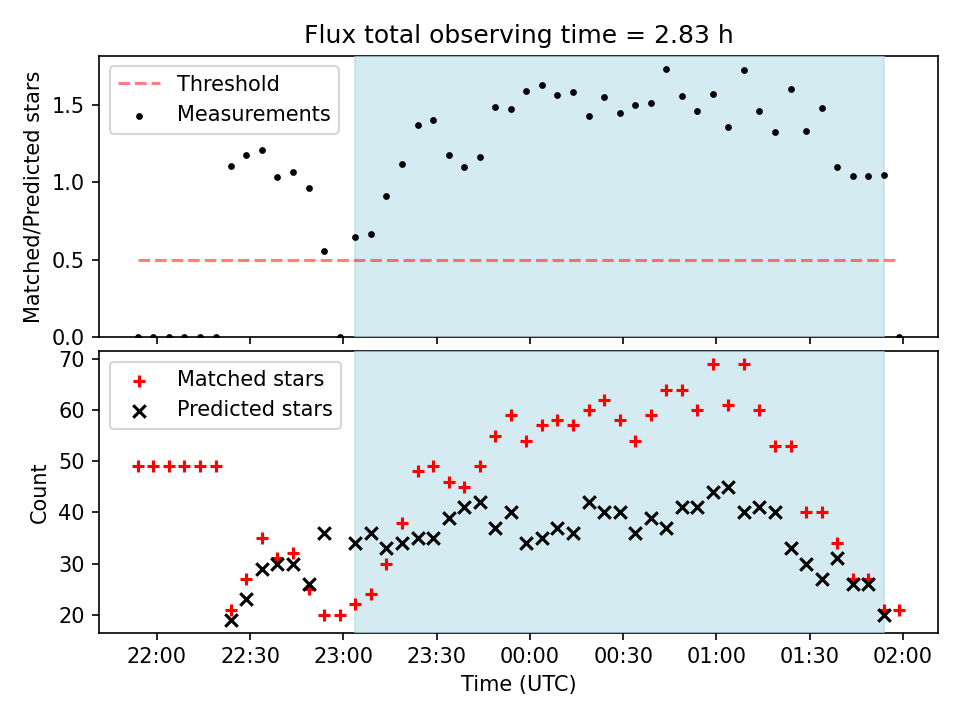 Flux total observing time = 2.83 h

Threshold
Measurements

Matched/Predicted stars

1.5
1.0
0.5
0.0

Matched stars
Predicted stars

Count

70
60
50
40
30
20

22:00
22:30
23:00
23:30
00:00
00:30
01:00
01:30
02:00

Time (UTC)